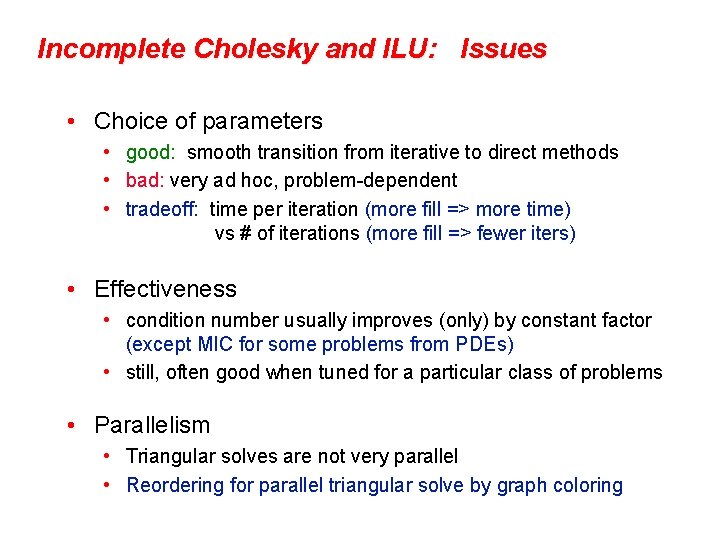 Incomplete Cholesky and ILU: Issues

• Choice of parameters
  • good: smooth transition from iterative to direct methods
  • bad: very ad hoc, problem-dependent
  • tradeoff: time per iteration (more fill => more time)
    vs # of iterations (more fill => fewer iters)

• Effectiveness
  • condition number usually improves (only) by constant factor (except MIC for some problems from PDEs)
  • still, often good when tuned for a particular class of problems

• Parallelism
  • Triangular solves are not very parallel
  • Reordering for parallel triangular solve by graph coloring